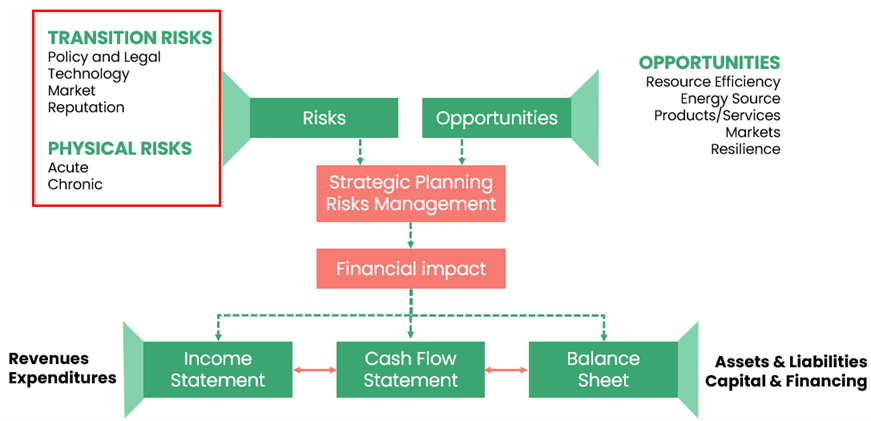 TRANSITION RISKS
Policy and Legal
Technology
Market
Reputation

PHYSICAL RISKS
Acute
Chronic

Risks

Opportunities

OPPORTUNITIES
Resource Efficiency
Energy Source
Products/Services
Markets
Resilience

Strategic Planning
Risks Management

Financial impact

Revenues
Expenditures

Income Statement

Cash Flow Statement

Balance Sheet

Assets & Liabilities
Capital & Financing